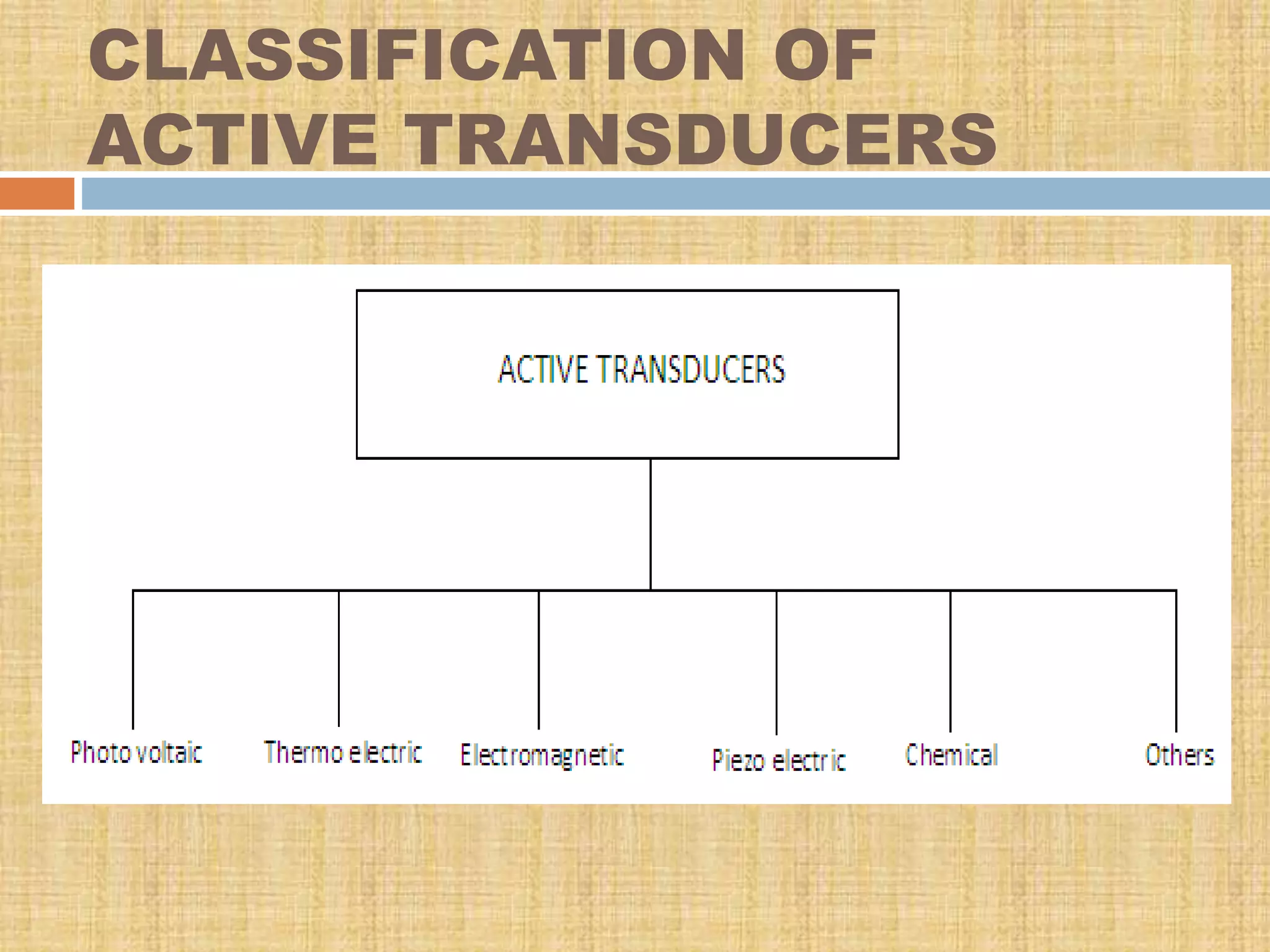 CLASSIFICATION OF ACTIVE TRANSDUCERS

ACTIVE TRANSDUCERS

Photo voltaic

Thermo electric

Electromagnetic

Piezo electric

Chemical

Others